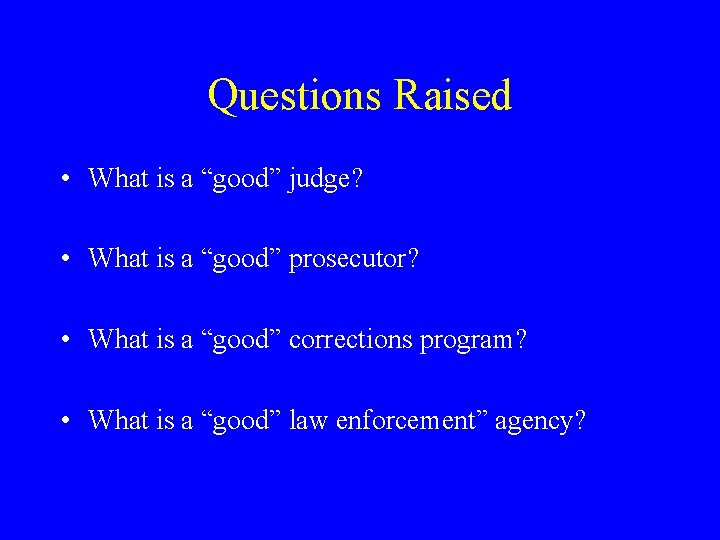 Questions Raised

• What is a “good” judge?

• What is a “good” prosecutor?

• What is a “good” corrections program?

• What is a “good” law enforcement” agency?